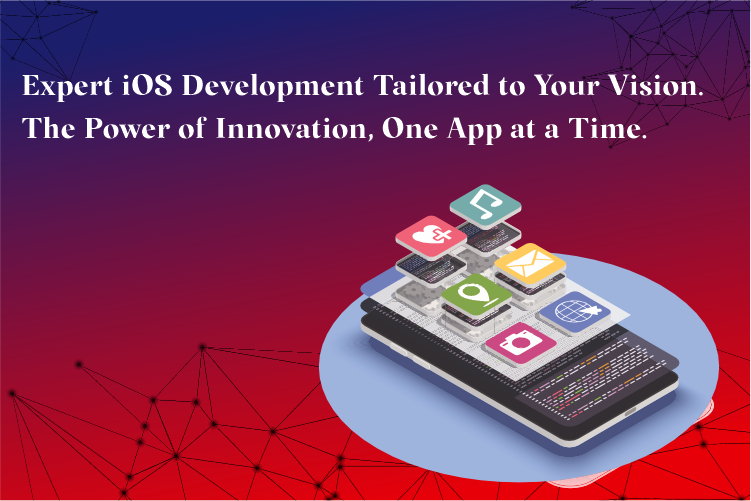 Expert iOS Development Tailored to Your Vision.
The Power of Innovation, One App at a Time.